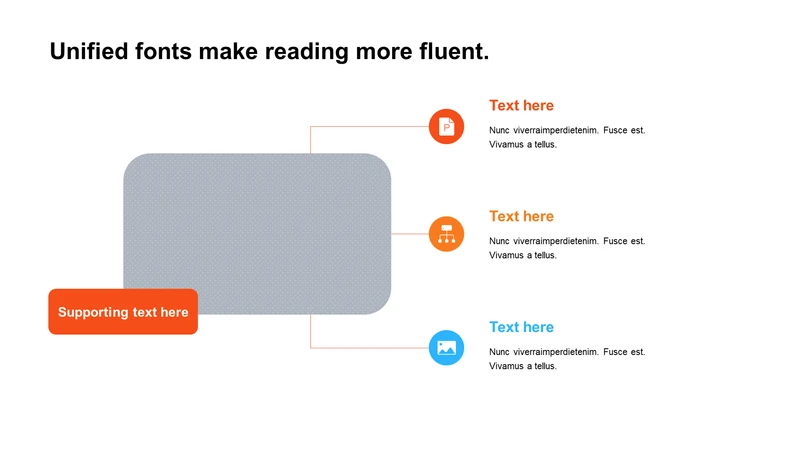 Unified fonts make reading more fluent.

Supporting text here

Text here

Nunc viverraimperdietenim. Fusce est. Vivamus a tellus.

Text here

Nunc viverraimperdietenim. Fusce est. Vivamus a tellus.

Text here

Nunc viverraimperdietenim. Fusce est. Vivamus a tellus.